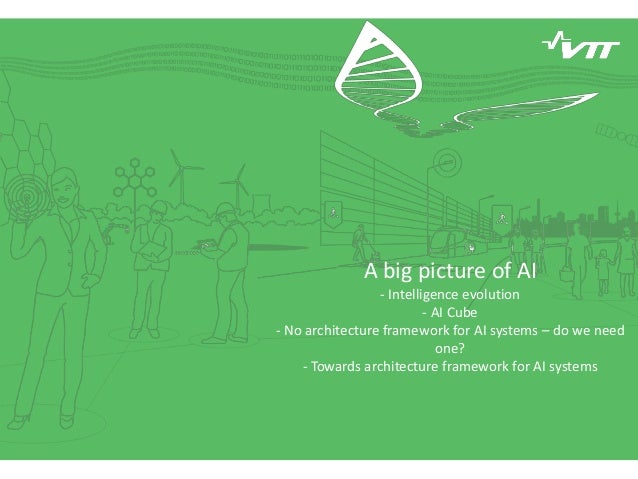 VTT

A big picture of AI
- Intelligence evolution
- AI Cube
- No architecture framework for AI systems – do we need one?
- Towards architecture framework for AI systems